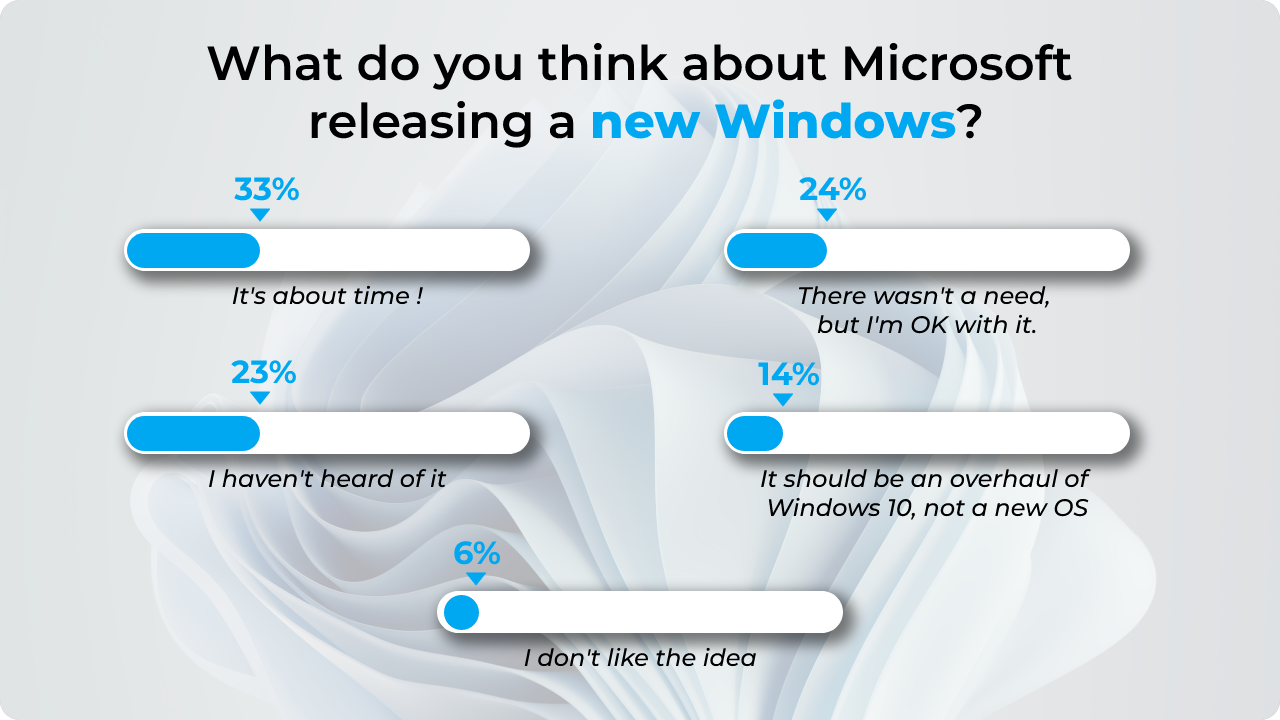 What do you think about Microsoft releasing a new Windows?

33%

It's about time !

24%

There wasn't a need, but I'm OK with it.

23%

I haven't heard of it

14%

It should be an overhaul of Windows 10, not a new OS

6%

I don't like the idea